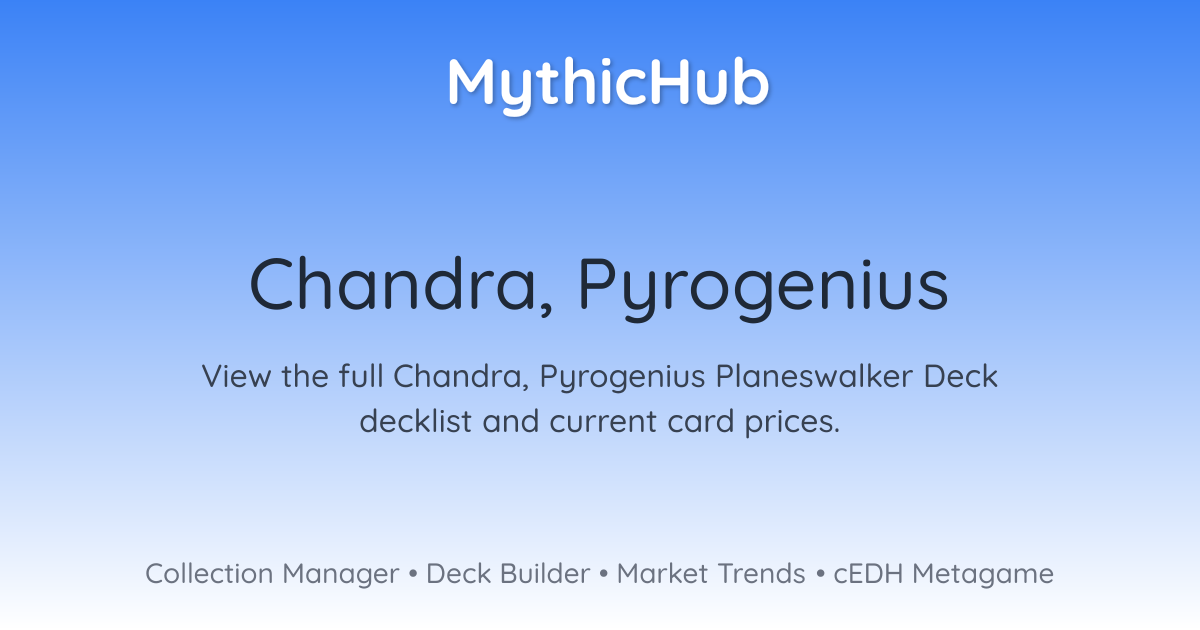 MythicHub

Chandra, Pyrogenius

View the full Chandra, Pyrogenius Planeswalker Deck decklist and current card prices.

Collection Manager • Deck Builder • Market Trends • cEDH Metagame